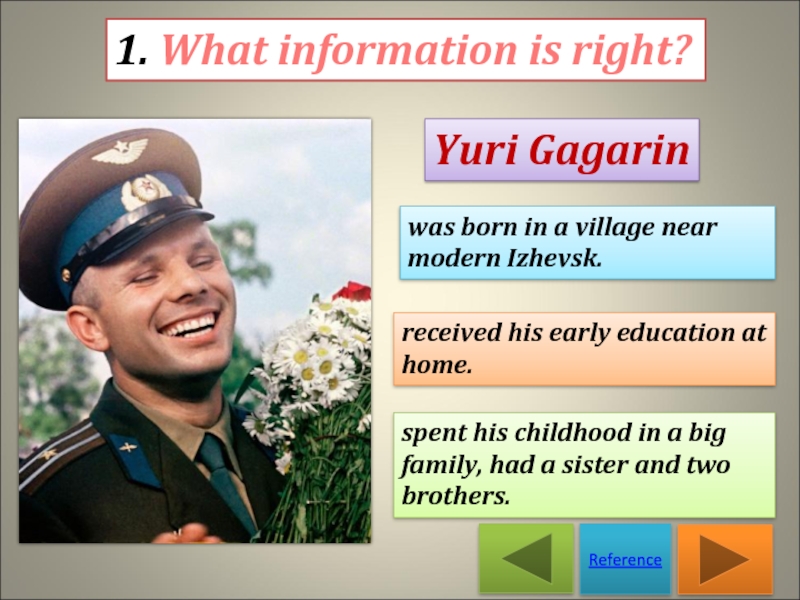 1. What information is right?

Yuri Gagarin

was born in a village near modern Izhevsk.

received his early education at home.

spent his childhood in a big family, had a sister and two brothers.

Reference